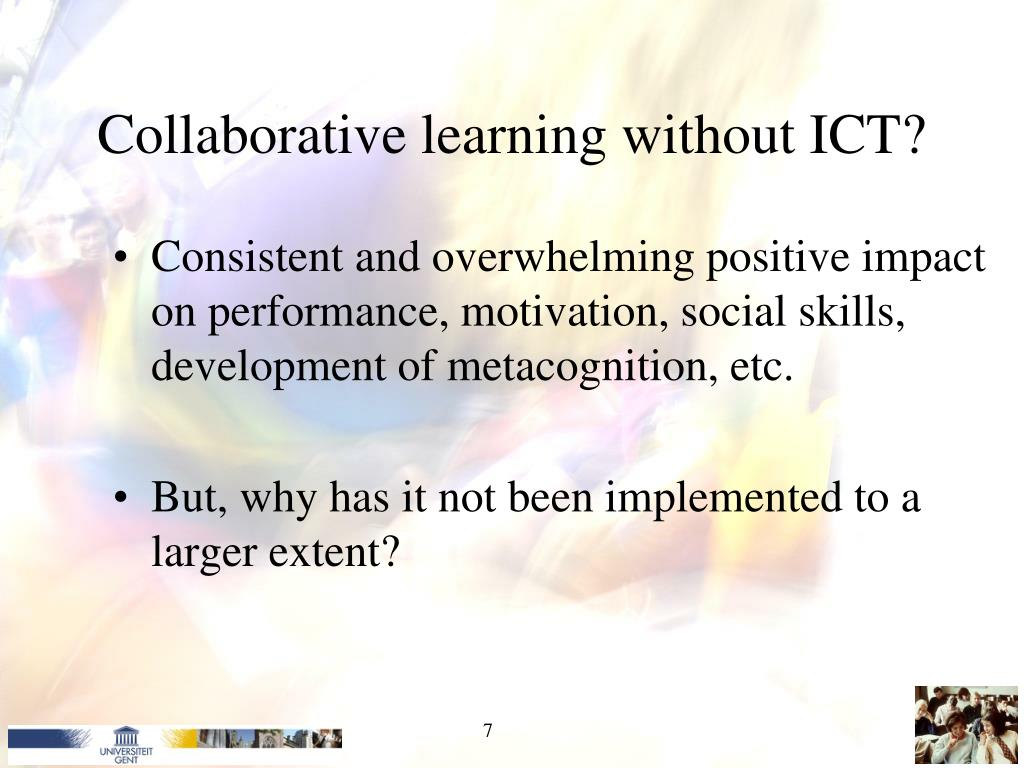 Collaborative learning without ICT?

• Consistent and overwhelming positive impact on performance, motivation, social skills, development of metacognition, etc.

• But, why has it not been implemented to a larger extent?

UNIVERSITEIT GENT

7